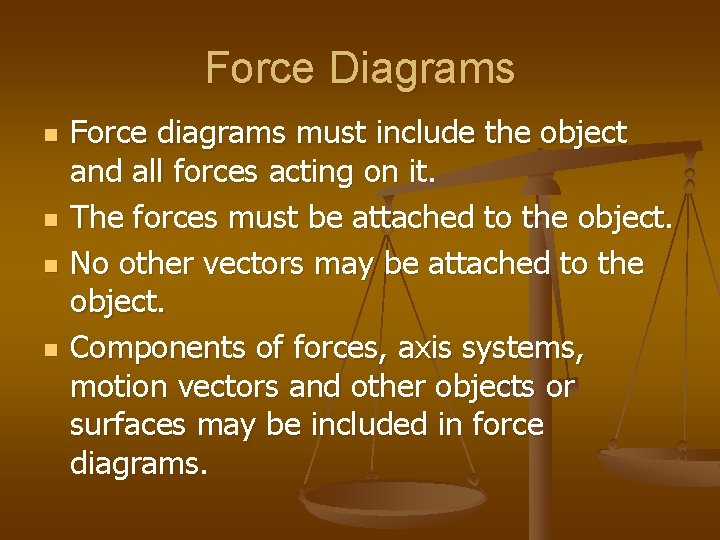 Force Diagrams

- Force diagrams must include the object and all forces acting on it.
- The forces must be attached to the object.
- No other vectors may be attached to the object.
- Components of forces, axis systems, motion vectors and other objects or surfaces may be included in force diagrams.